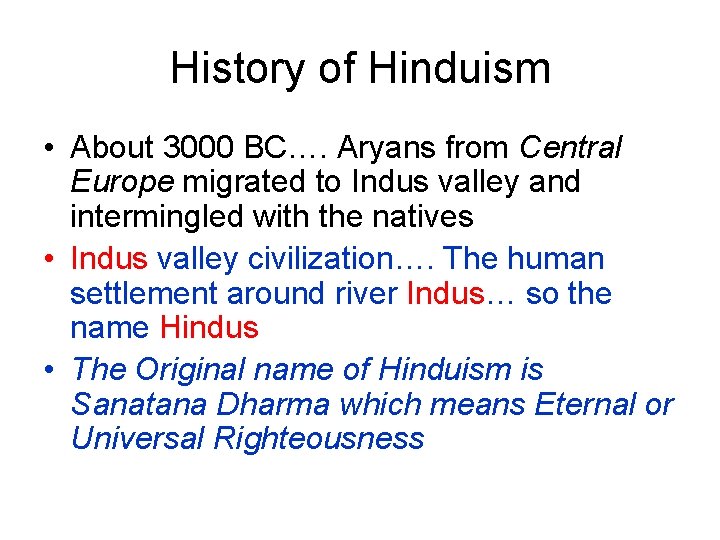 History of Hinduism

• About 3000 BC…. Aryans from Central Europe migrated to Indus valley and intermingled with the natives

• Indus valley civilization…. The human settlement around river Indus… so the name Hindus

• The Original name of Hinduism is Sanatana Dharma which means Eternal or Universal Righteousness